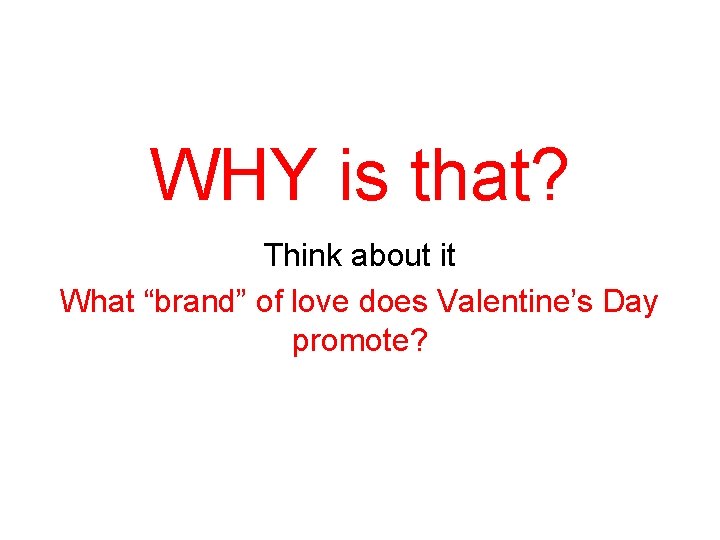 WHY is that?

Think about it

What “brand” of love does Valentine’s Day promote?